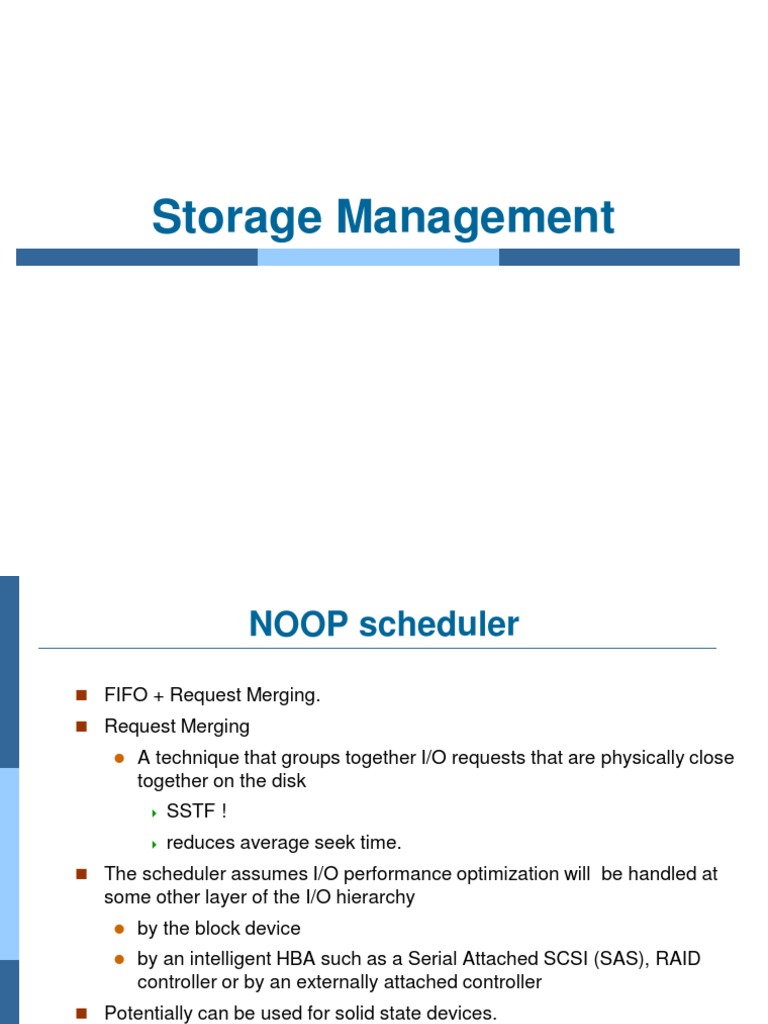 Storage Management

NOOP scheduler

FIFO + Request Merging.

Request Merging

A technique that groups together I/O requests that are physically close together on the disk

SSTF !

reduces average seek time.

The scheduler assumes I/O performance optimization will be handled at some other layer of the I/O hierarchy

by the block device

by an intelligent HBA such as a Serial Attached SCSI (SAS), RAID controller or by an externally attached controller

Potentially can be used for solid state devices.